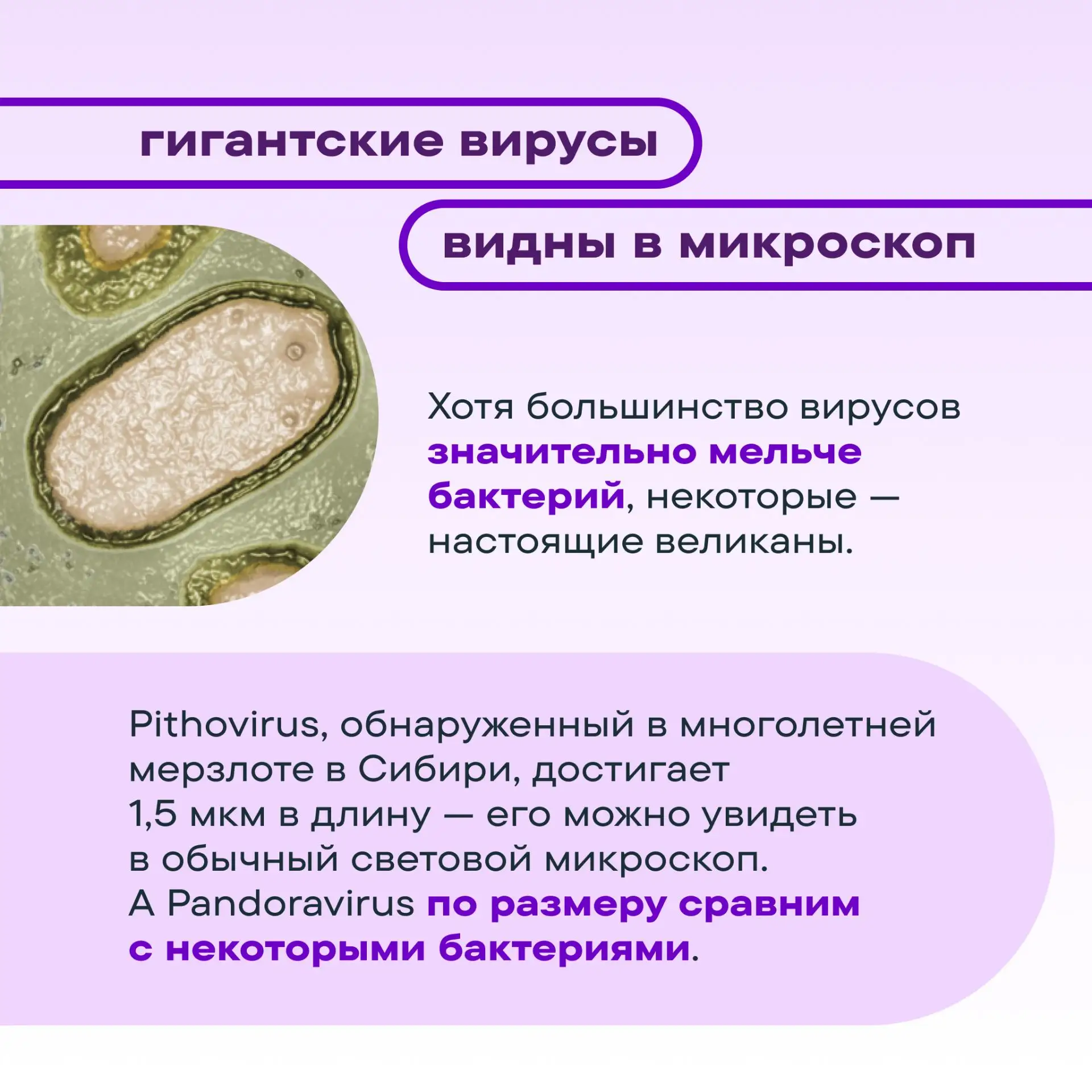 гигантские вирусы

видны в микроскоп

Хотя большинство вирусов значительно мельче бактерий, некоторые — настоящие великаны.

Pithovirus, обнаруженный в многолетней мерзлоте в Сибири, достигает 1,5 мкм в длину — его можно увидеть в обычный световой микроскоп. А Pandoravirus по размеру сравним с некоторыми бактериями.